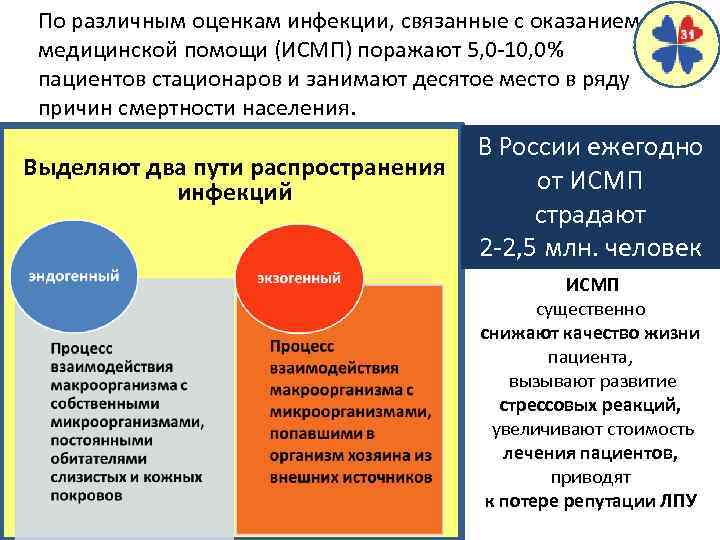 По различным оценкам инфекции, связанные с оказанием медицинской помощи (ИСМП) поражают 5,0-10,0% пациентов стационаров и занимают десятое место в ряду причин смертности населения.

31

Выделяют два пути распространения инфекций

эндогенный

Процесс взаимодействия макроорганизма с собственными микроорганизмами, постоянными обитателями слизистых и кожных покровов

экзогенный

Процесс взаимодействия макроорганизма с микроорганизмами, попавшими в организм хозяина из внешних источников

В России ежегодно от ИСМП страдают 2-2,5 млн. человек

ИСМП существенно снижают качество жизни пациента, вызывают развитие стрессовых реакций, увеличивают стоимость лечения пациентов, приводят к потере репутации ЛПУ